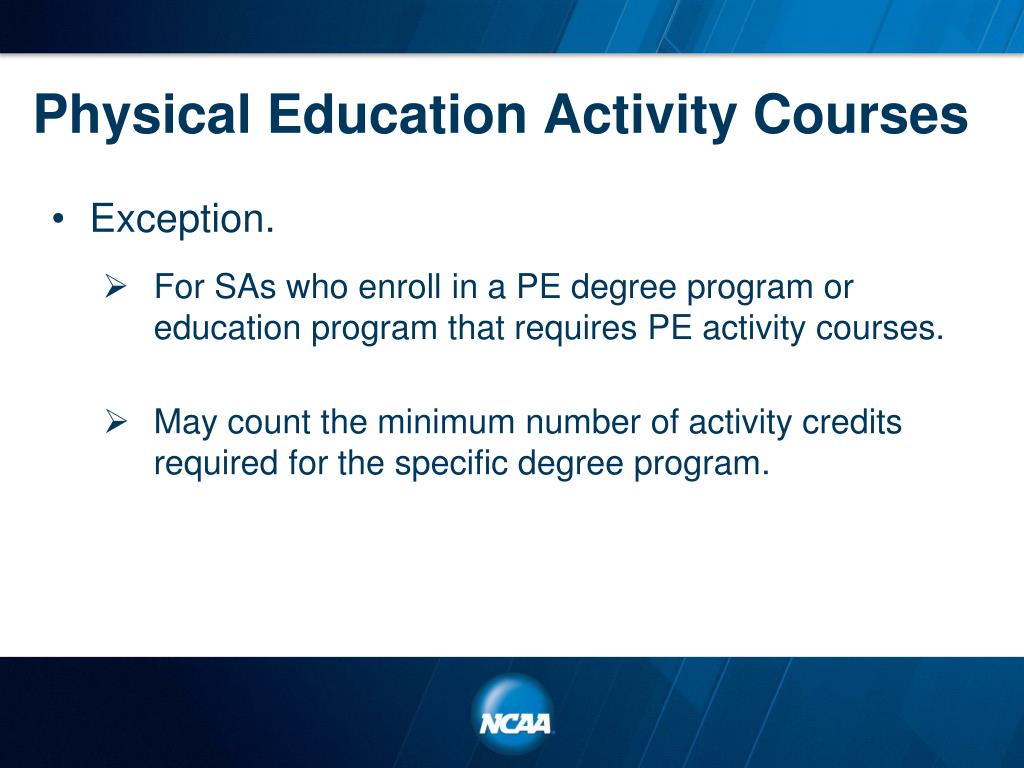 Physical Education Activity Courses

• Exception.

➢ For SAs who enroll in a PE degree program or education program that requires PE activity courses.

➢ May count the minimum number of activity credits required for the specific degree program.

NCAA